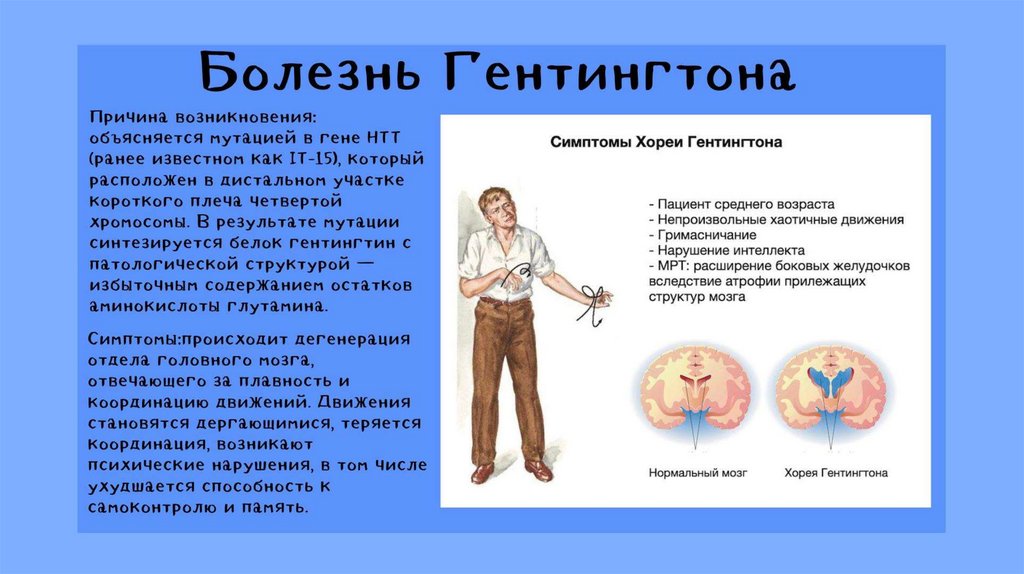 Болезнь Гентингтона

Причина возникновения: объясняется мутацией в гене HTT (ранее известном как IT-15), который расположен в дистальном участке короткого плеча четвертой хромосомы. В результате мутации синтезируется белок гентингтин с патологической структурой — избыточным содержанием остатков аминокислоты глутамина.

Симптомы:происходит дегенерация отдела головного мозга, отвечающего за плавность и координацию движений. Движения становятся дергающимися, теряется координация, возникают психические нарушения, в том числе ухудшается способность к самоконтролю и память.

Симптомы Хореи Гентингтона

- Пациент среднего возраста
- Непроизвольные хаотичные движения
- Гримасничание
- Нарушение интеллекта
- МРТ: расширение боковых желудочков вследствие атрофии прилежащих структур мозга

Нормальный мозг

Хорея Гентингтона